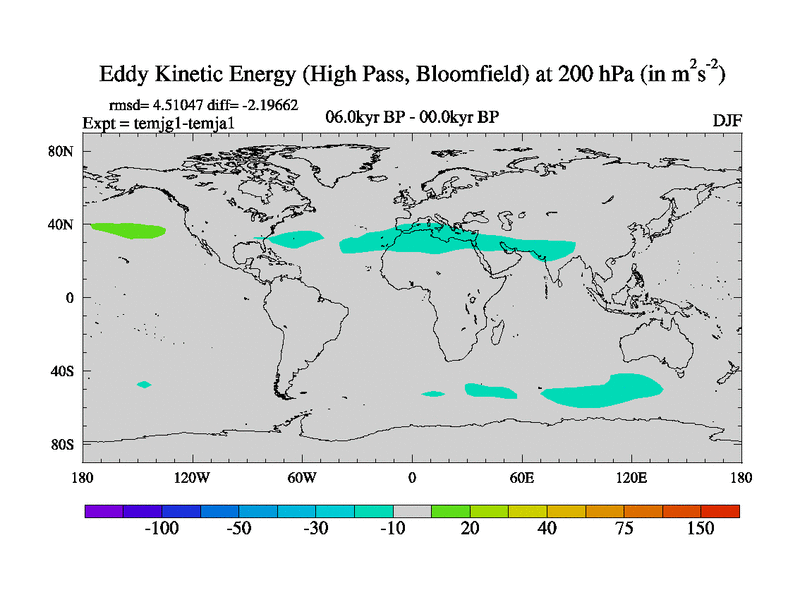 Eddy Kinetic Energy (High Pass, Bloomfield) at 200 hPa (in $m^2s^{-2}$)

rmsd= 4.51047 diff= -2.19662
Expt = temjg1-temja1

06.0kyr BP - 00.0kyr BP

DJF

80N
40N
0
40S
80S

180
120W
60W
0
60E
120E
180

-100
-50
-30
-10
20
40
75
150